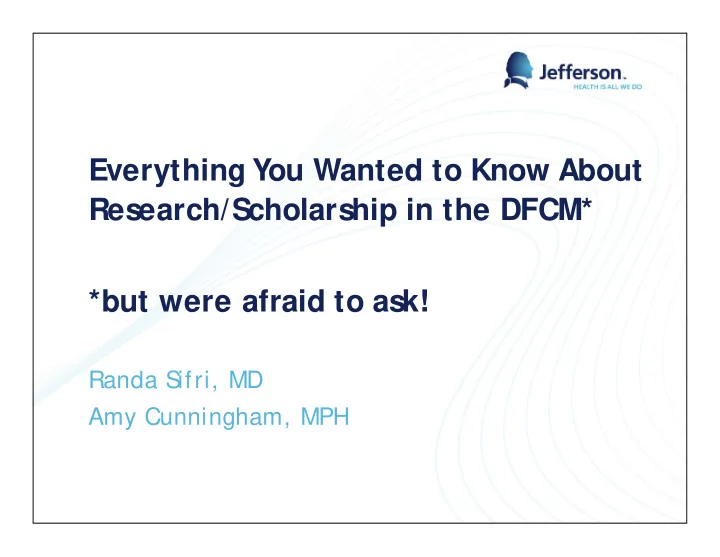 Jefferson.
HEALTH IS ALL WE DO

Everything You Wanted to Know About Research/Scholarship in the DFCM*

*but were afraid to ask!

Randa Sifri, MD
Amy Cunningham, MPH